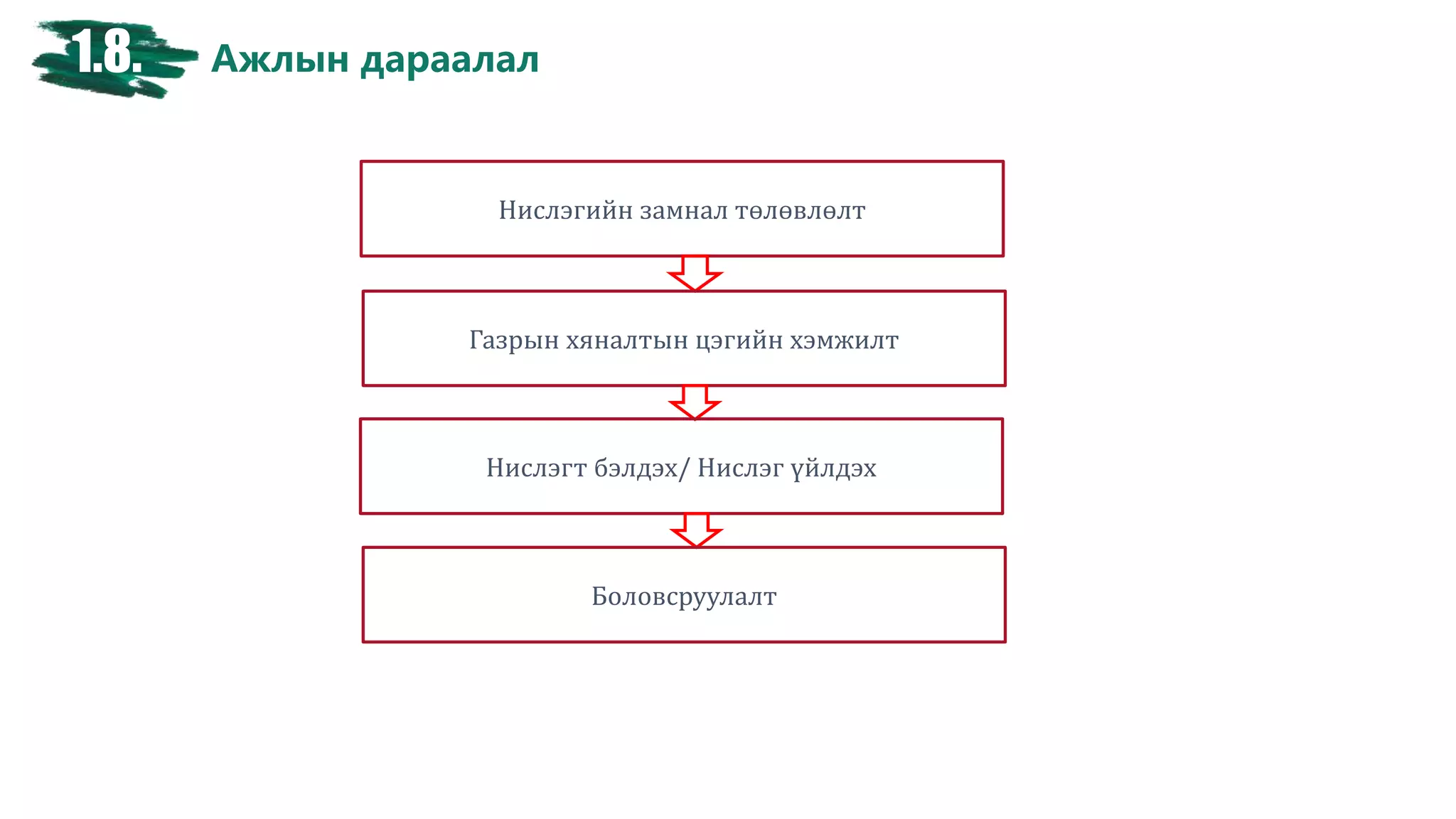 1.8. Ажлын дараалал

Нислэгийн замнал төлөвлөлт

Газрын хяналтын цэгийн хэмжилт

Нислэгт бэлдэх/ Нислэг үйлдэх

Боловсруулалт